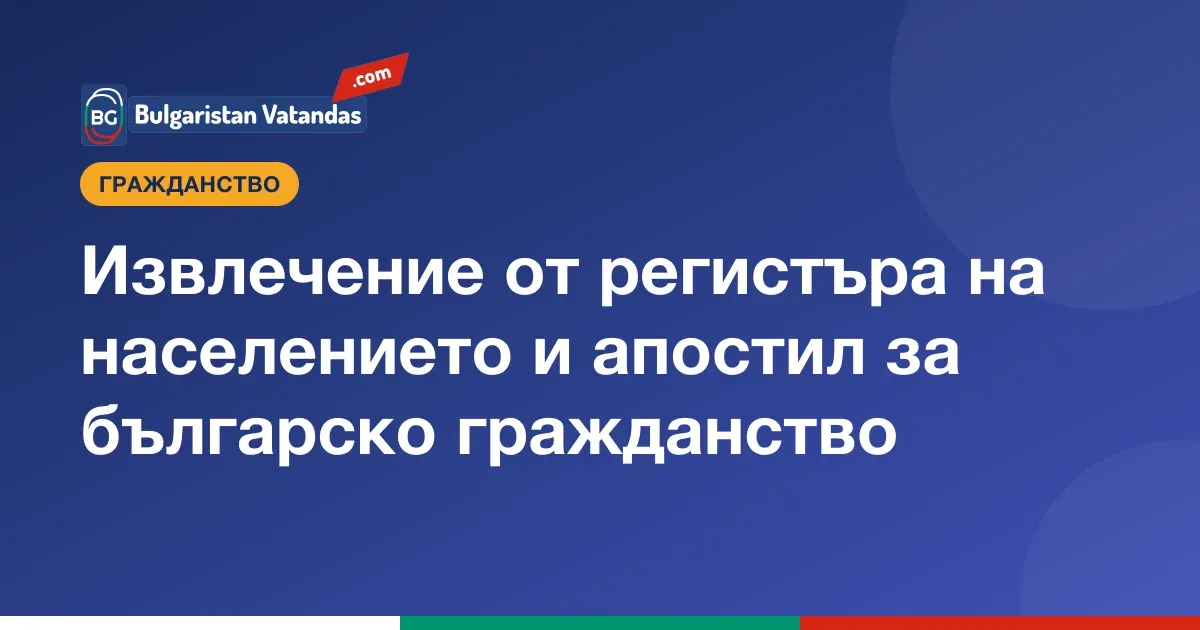 BG Bulgaristan Vatandas .com

ГРАЖДАНСТВО

Извлечение от регистъра на населението и апостил за българско гражданство